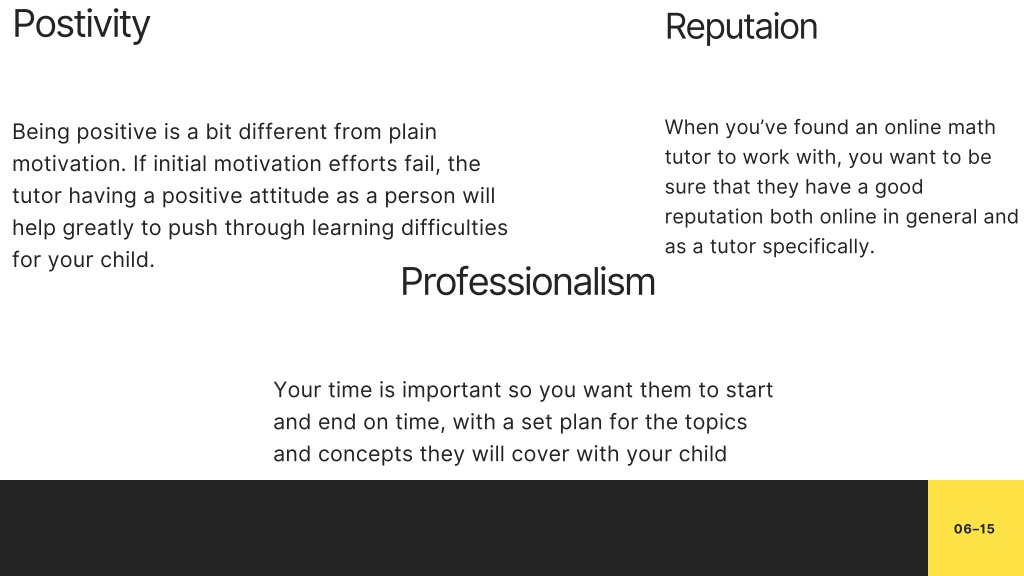 Postivity

Being positive is a bit different from plain motivation. If initial motivation efforts fail, the tutor having a positive attitude as a person will help greatly to push through learning difficulties for your child.

Reputaion

When you've found an online math tutor to work with, you want to be sure that they have a good reputation both online in general and as a tutor specifically.

Professionalism

Your time is important so you want them to start and end on time, with a set plan for the topics and concepts they will cover with your child

06–15